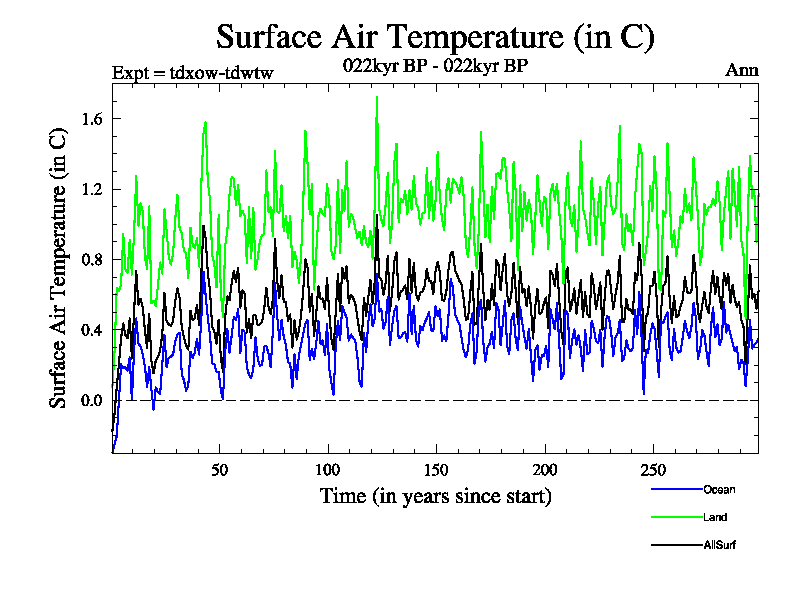 Surface Air Temperature (in C)

Expt = tdxow-tdwtw

022kyr BP - 022kyr BP

Ann

Surface Air Temperature (in C)

1.6
1.2
0.8
0.4
0.0

50
100
150
200
250

Time (in years since start)

Ocean
Land
AllSurf